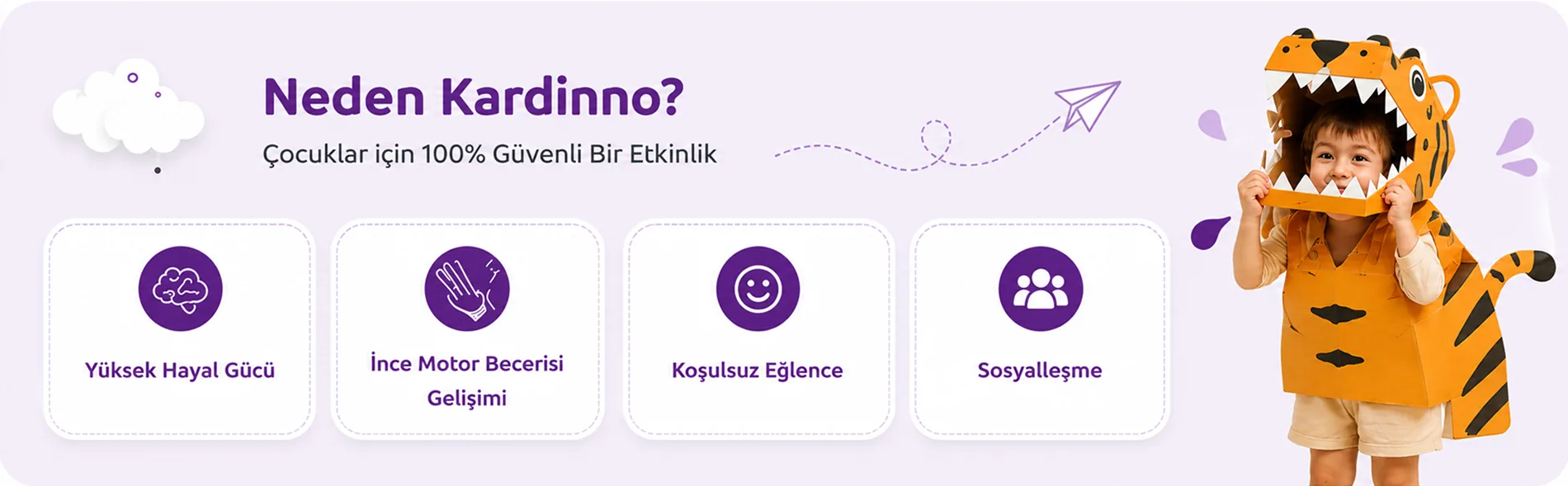 Neden Kardinno?

Çocuklar için 100% Güvenli Bir Etkinlik

Yüksek Hayal Gücü

İnce Motor Becerisi Gelişimi

Koşulsuz Eğlence

Sosyalleşme